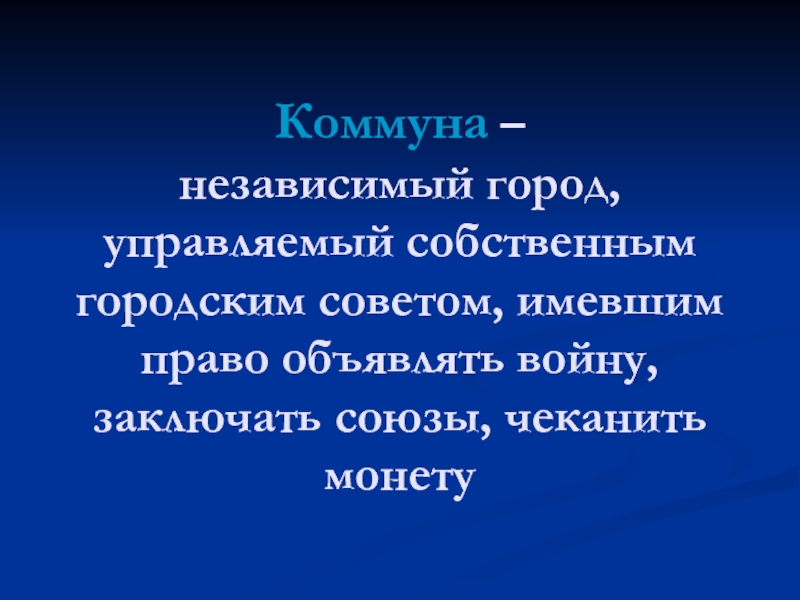 Коммуна – независимый город, управляемый собственным городским советом, имевшим право объявлять войну, заключать союзы, чеканить монету